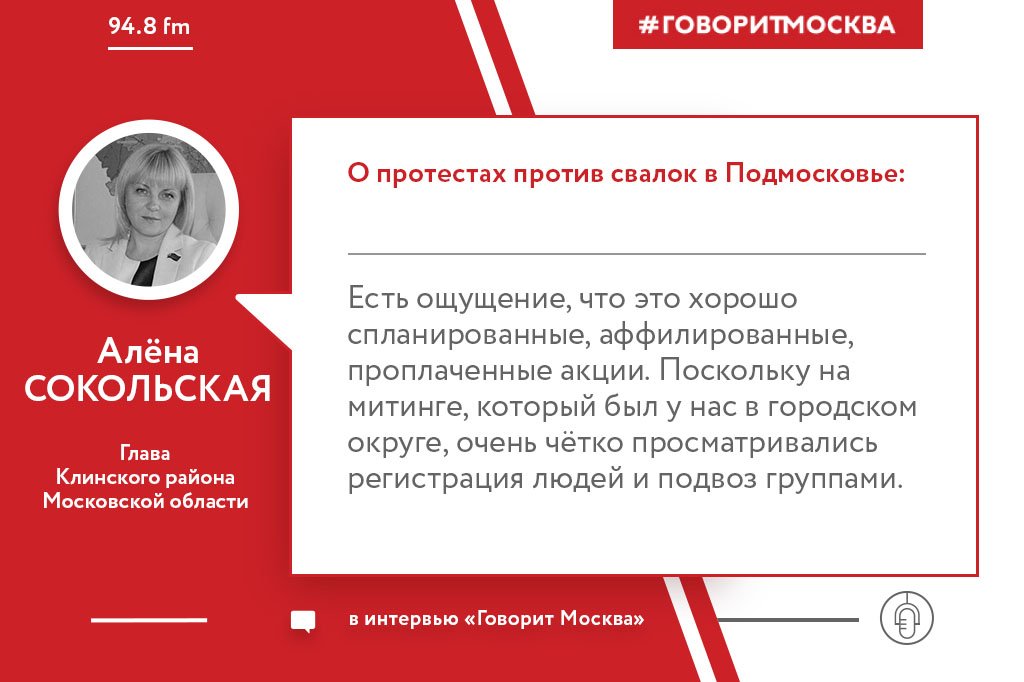 94.8 fm

#ГОВОРИТМОСКВА

Алёна СОКОЛЬСКАЯ

Глава Клинского района Московской области

О протестах против свалок в Подмосковье:

Есть ощущение, что это хорошо спланированные, аффилированные, проплаченные акции. Поскольку на митинге, который был у нас в городском округе, очень чётко просматривались регистрация людей и подвоз группами.

в интервью «Говорит Москва»